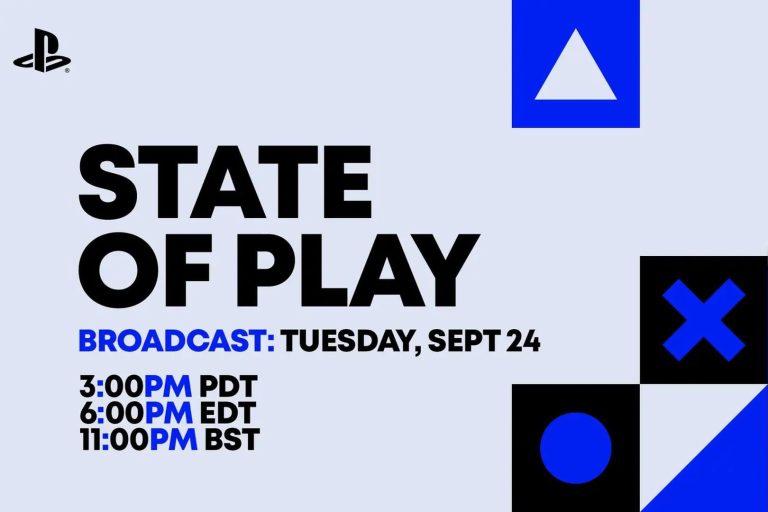 STATE OF PLAY

BROADCAST: TUESDAY, SEPT 24

3:00PM PDT
6:00PM EDT
11:00PM BST